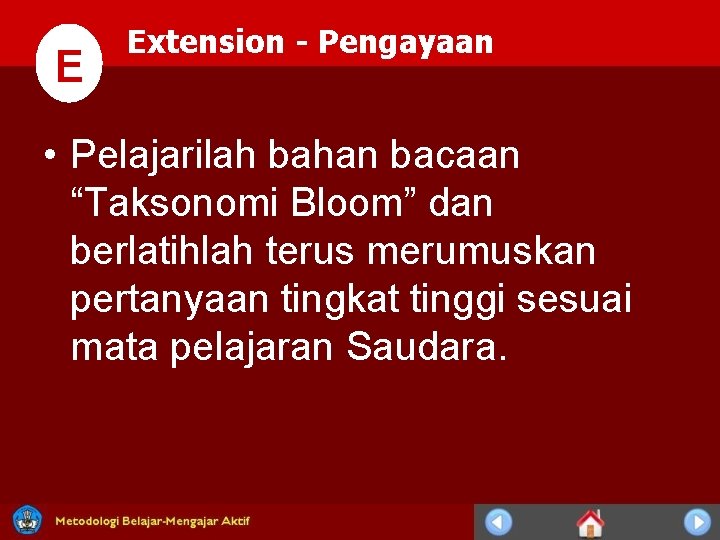 E

Extension - Pengayaan

• Pelajarilah bahan bacaan “Taksonomi Bloom” dan berlatihlah terus merumuskan pertanyaan tingkat tinggi sesuai mata pelajaran Saudara.

Metodologi Belajar-Mengajar Aktif